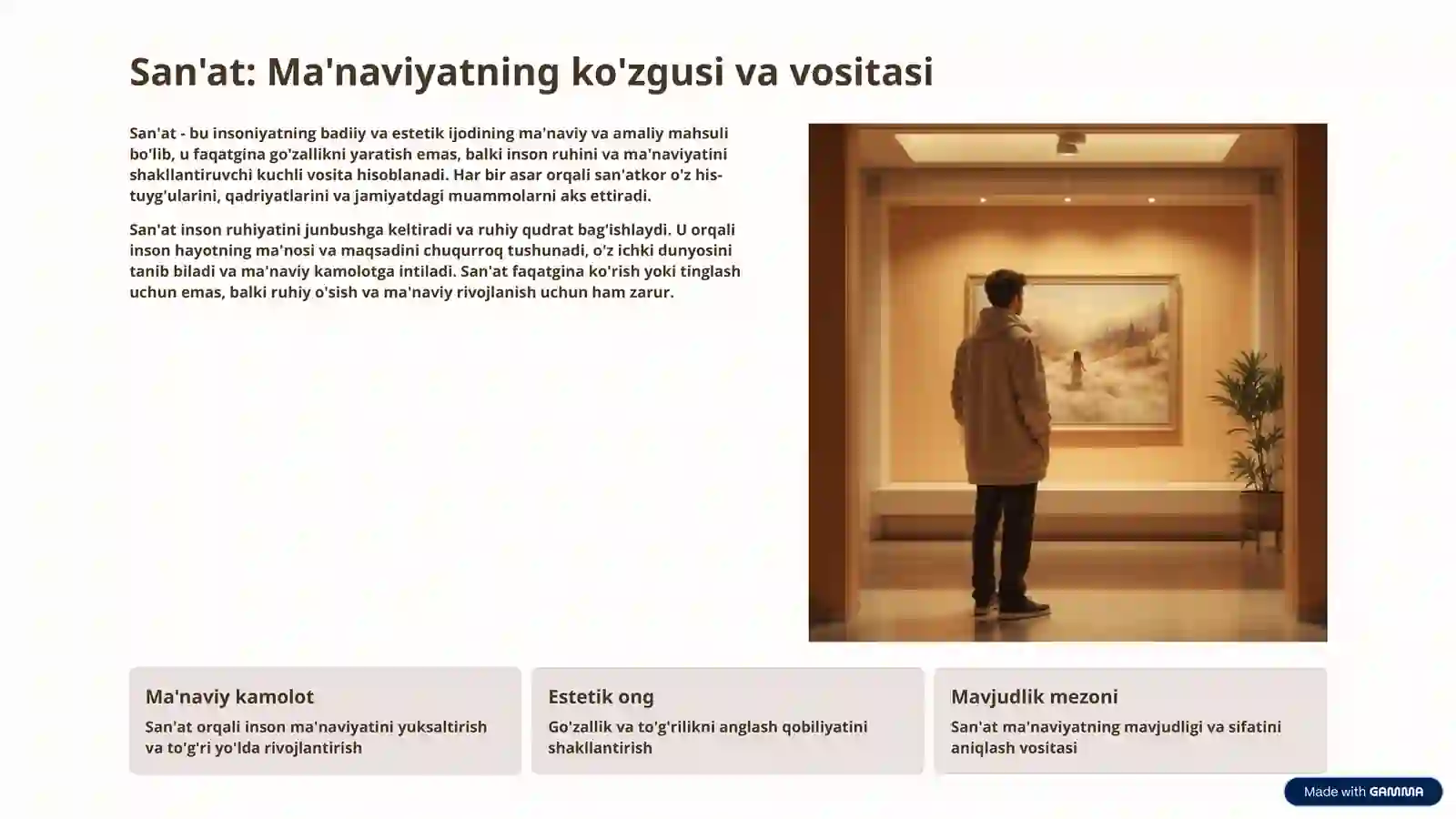 San'at: Ma'naviyatning ko'zgusi va vositasi

San'at - bu insoniyatning badiiy va estetik ijodining ma'naviy va amaliy mahsuli bo'lib, u faqatgina go'zallikni yaratish emas, balki inson ruhini va ma'naviyatini shakllantiruvchi kuchli vosita hisoblanadi. Har bir asar orqali san'atkor o'z his-tuyg'ularini, qadriyatlarini va jamiyatdagi muammolarni aks ettiradi.

San'at inson ruhiyatini junbushga keltiradi va ruhiy qudrat bag'ishlaydi. U orqali inson hayotning ma'nosi va maqsadini chuqurroq tushunadi, o'z ichki dunyosini tanib biladi va ma'naviy kamolotga intiladi. San'at faqatgina ko'rish yoki tinglash uchun emas, balki ruhiy o'sish va ma'naviy rivojlanish uchun ham zarur.

Ma'naviy kamolot

San'at orqali inson ma'naviyatini yuksaltirish va to'g'ri yo'lda rivojlantirish

Estetik ong

Go'zallik va to'g'rilikni anglash qobiliyatini shakllantirish

Mavjudlik mezoni

San'at ma'naviyatning mavjudligi va sifatini aniqlash vositasi

Made with GAMMA